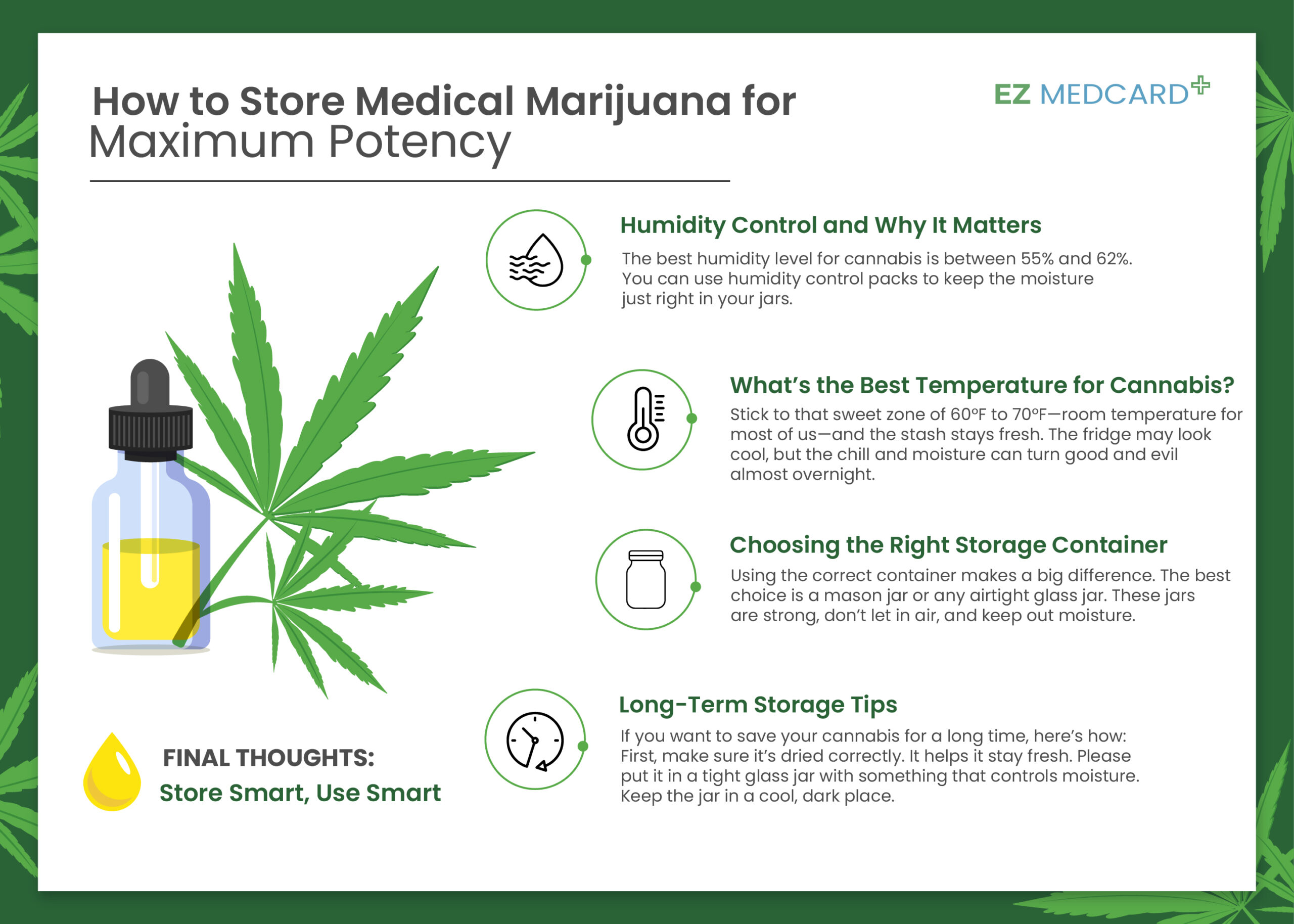 How to Store Medical Marijuana for Maximum Potency

EZ MEDCARD

Humidity Control and Why It Matters

The best humidity level for cannabis is between 55% and 62%. You can use humidity control packs to keep the moisture just right in your jars.

What's the Best Temperature for Cannabis?

Stick to that sweet zone of 60°F to 70°F—room temperature for most of us—and the stash stays fresh. The fridge may look cool, but the chill and moisture can turn good and evil almost overnight.

Choosing the Right Storage Container

Using the correct container makes a big difference. The best choice is a mason jar or any airtight glass jar. These jars are strong, don't let in air, and keep out moisture.

Long-Term Storage Tips

If you want to save your cannabis for a long time, here's how: First, make sure it's dried correctly. It helps it stay fresh. Please put it in a tight glass jar with something that controls moisture. Keep the jar in a cool, dark place.

FINAL THOUGHTS:
Store Smart, Use Smart